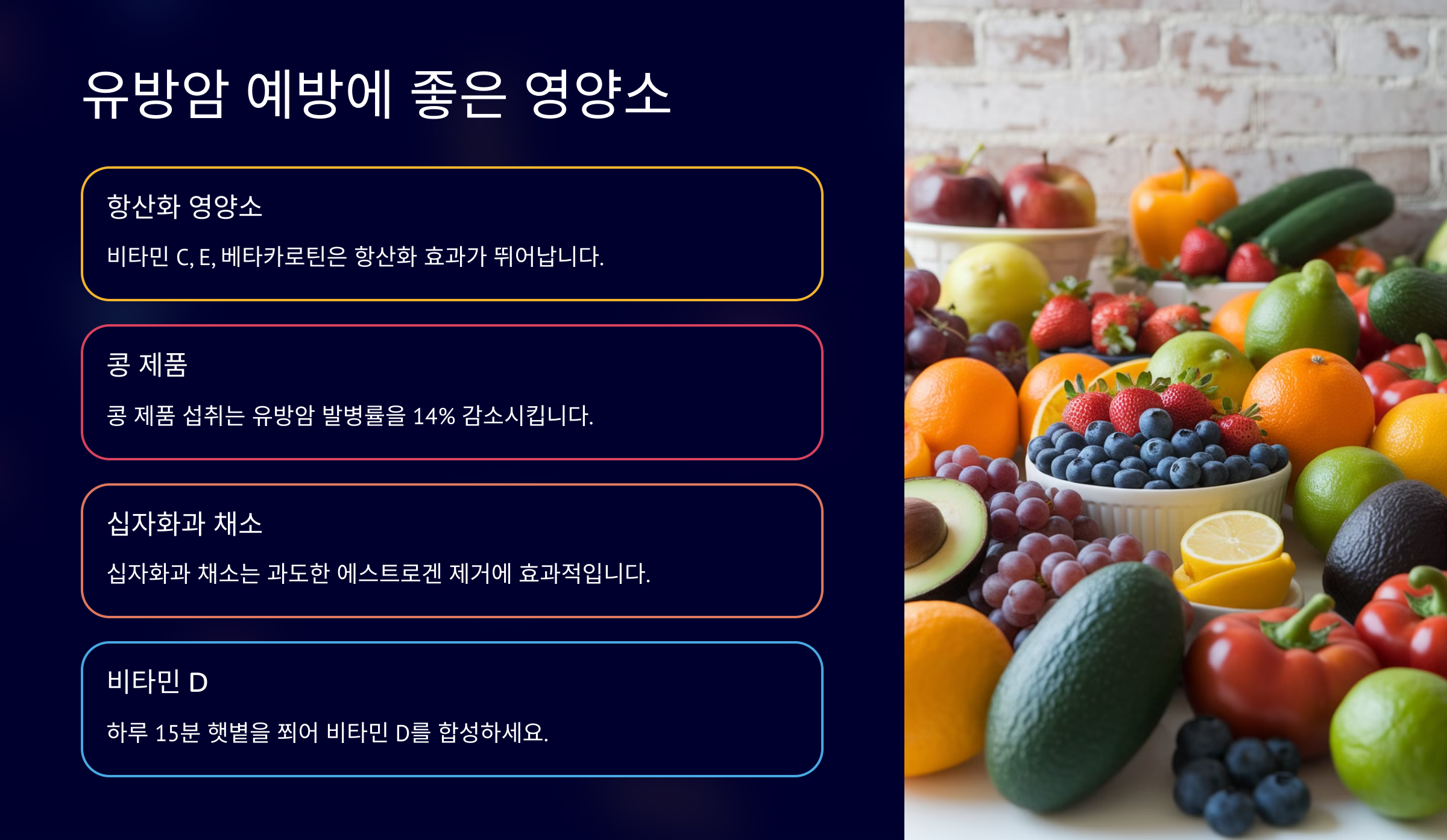 유방암 예방에 좋은 영양소

항산화 영양소

비타민 C, E, 베타카로틴은 항산화 효과가 뛰어납니다.

콩 제품

콩 제품 섭취는 유방암 발병률을 14% 감소시킵니다.

십자화과 채소

십자화과 채소는 과도한 에스트로겐 제거에 효과적입니다.

비타민 D

하루 15분 햇볕을 쬐어 비타민 D를 합성하세요.